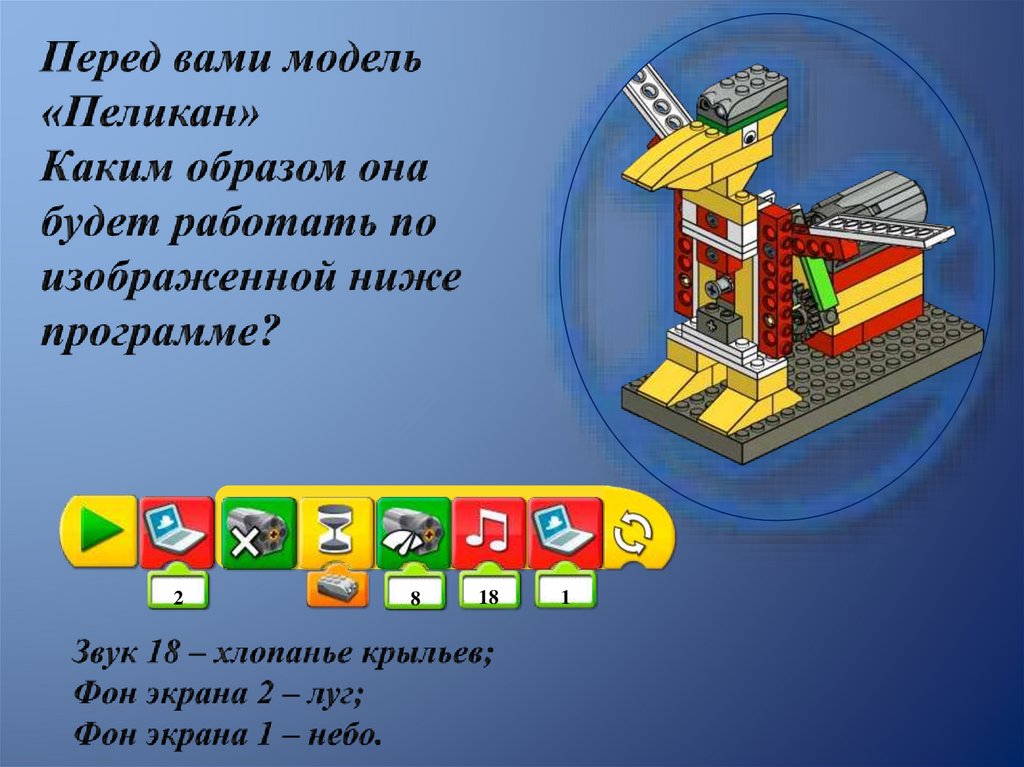 Перед вами модель «Пеликан»
Каким образом она будет работать по изображенной ниже программе?

2

8

18

1

Звук 18 – хлопанье крыльев;
Фон экрана 2 – луг;
Фон экрана 1 – небо.